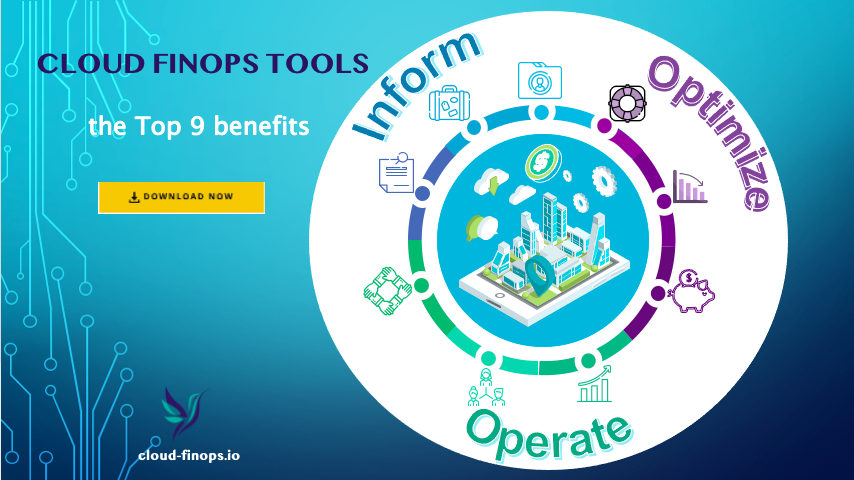 CLOUD FINOPS TOOLS

the Top 9 benefits

DOWNLOAD NOW

Inform

Optimize

Operate

cloud-finops.io